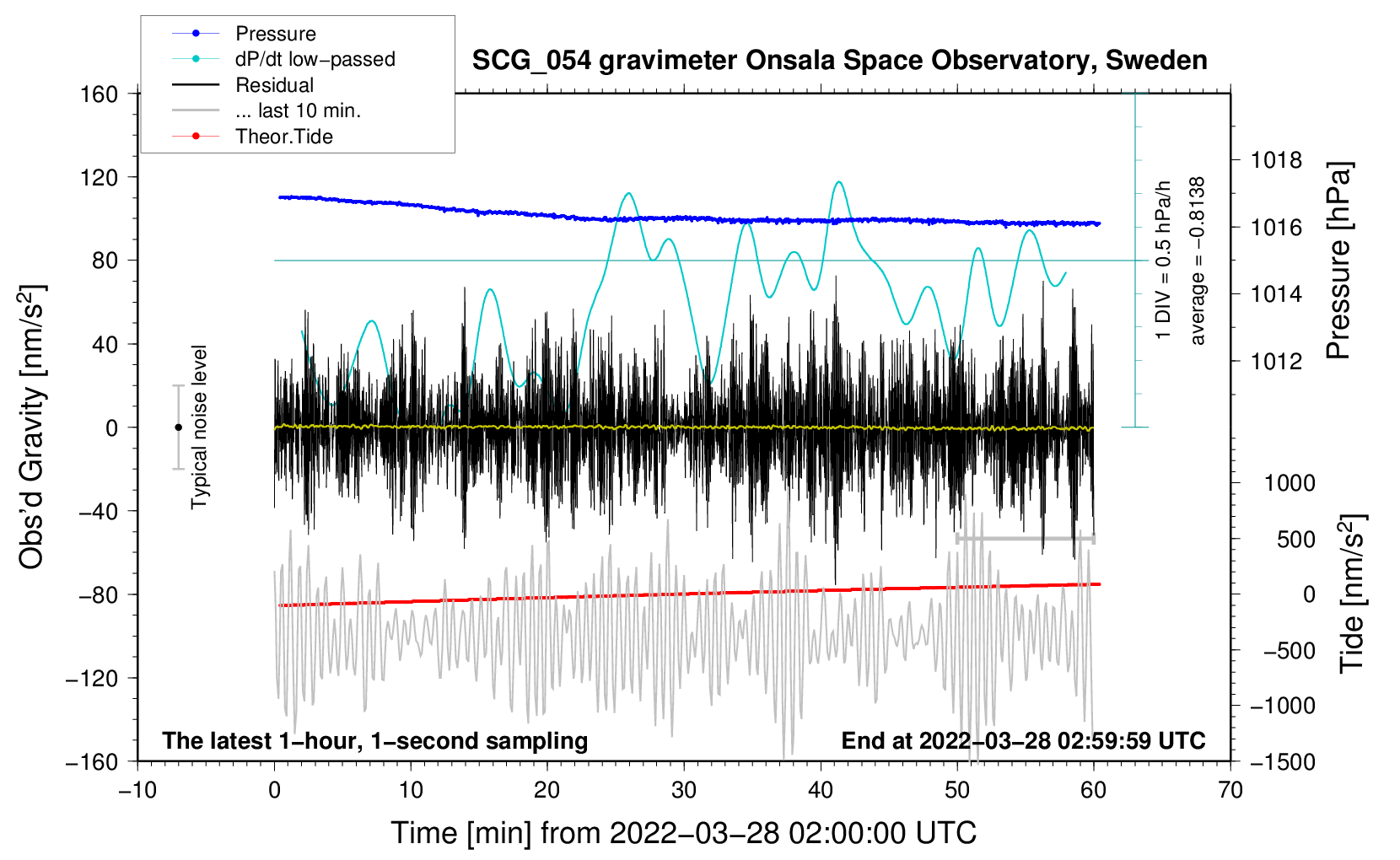 Pressure
dP/dt low−passed
Residual
... last 10 min.
Theor.Tide

SCG_054 gravimeter Onsala Space Observatory, Sweden

160
120
80
40
0
−40
−80
−120
−160

Obs'd Gravity [nm/s$^2$]

Typical noise level

1 DIV = 0.5 hPa/h
average = −0.8138

1018
1016
1014
1012

Pressure [hPa]

1000
500
0
−500
−1000
−1500

Tide [nm/s$^2$]

The latest 1−hour, 1−second sampling

End at 2022−03−28 02:59:59 UTC

−10
0
10
20
30
40
50
60
70

Time [min] from 2022−03−28 02:00:00 UTC